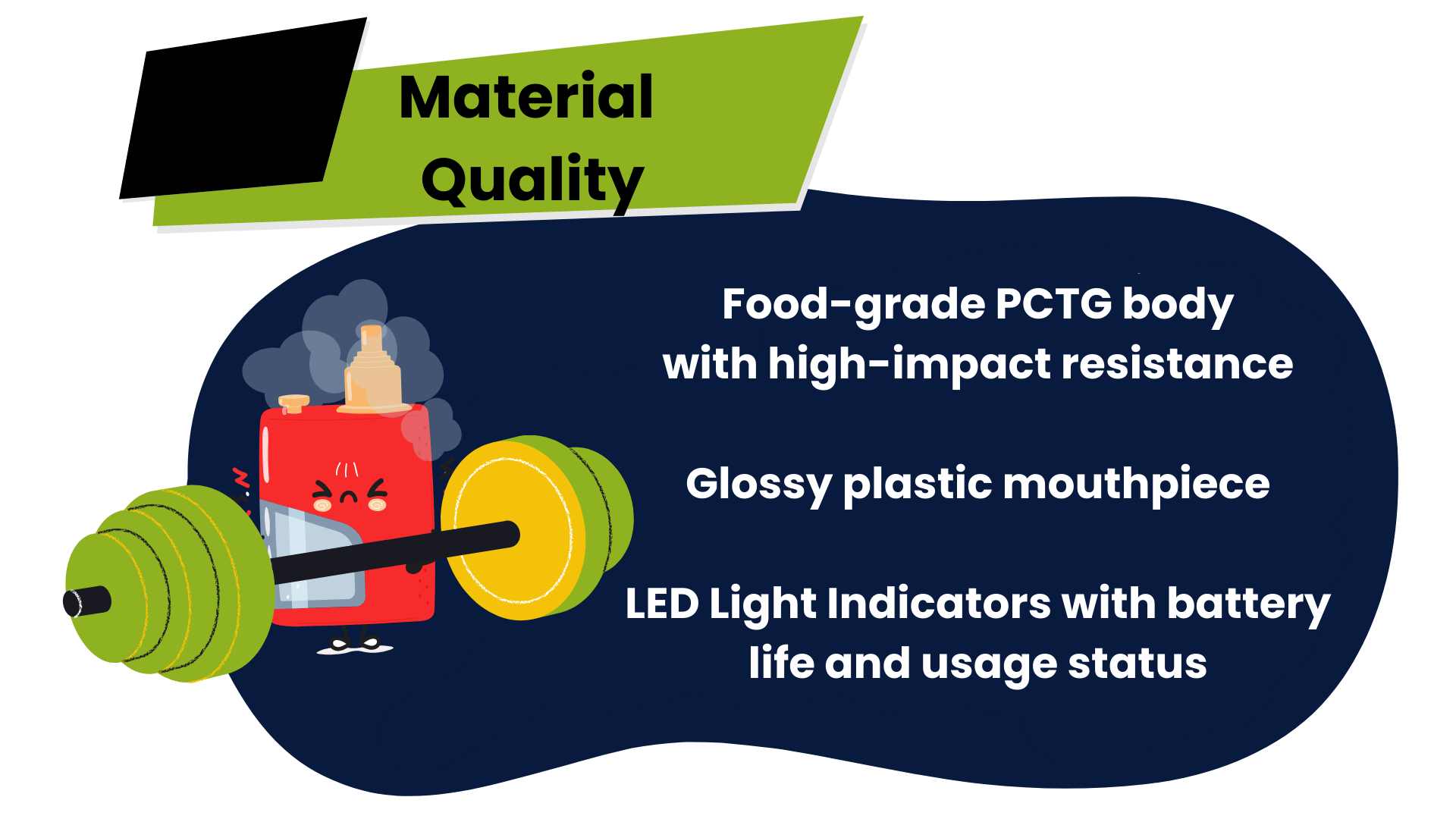 Material Quality

Food-grade PCTG body with high-impact resistance

Glossy plastic mouthpiece

LED Light Indicators with battery life and usage status